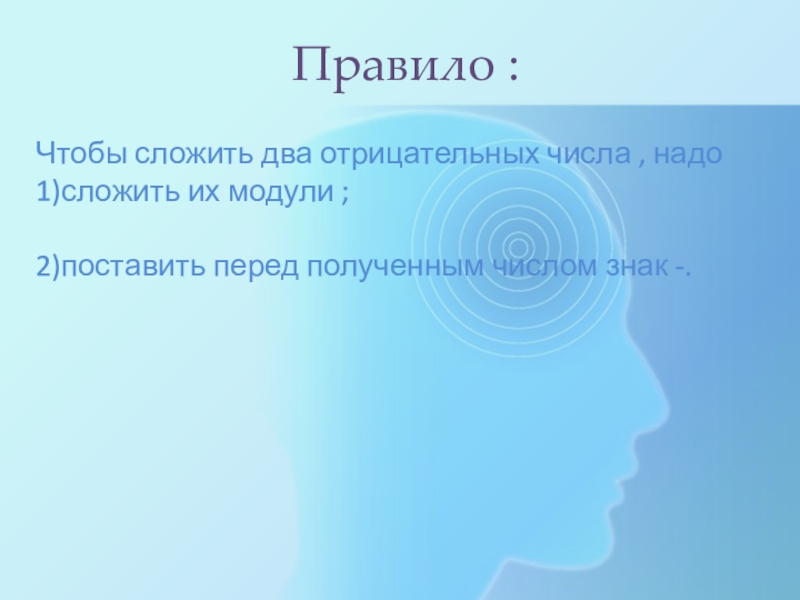 Правило :

Чтобы сложить два отрицательных числа , надо
1)сложить их модули ;

2)поставить перед полученным числом знак -.